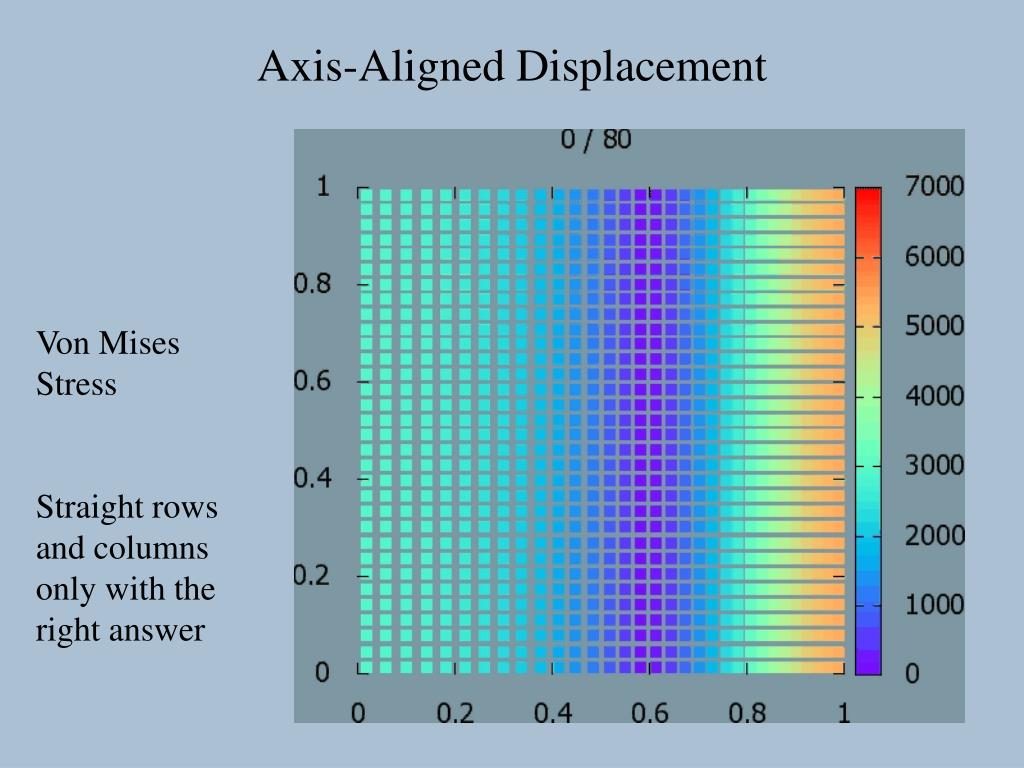 Axis-Aligned Displacement

Von Mises Stress

Straight rows and columns only with the right answer

0 / 80

1
0.8
0.6
0.4
0.2
0

0 0.2 0.4 0.6 0.8 1

7000
6000
5000
4000
3000
2000
1000
0